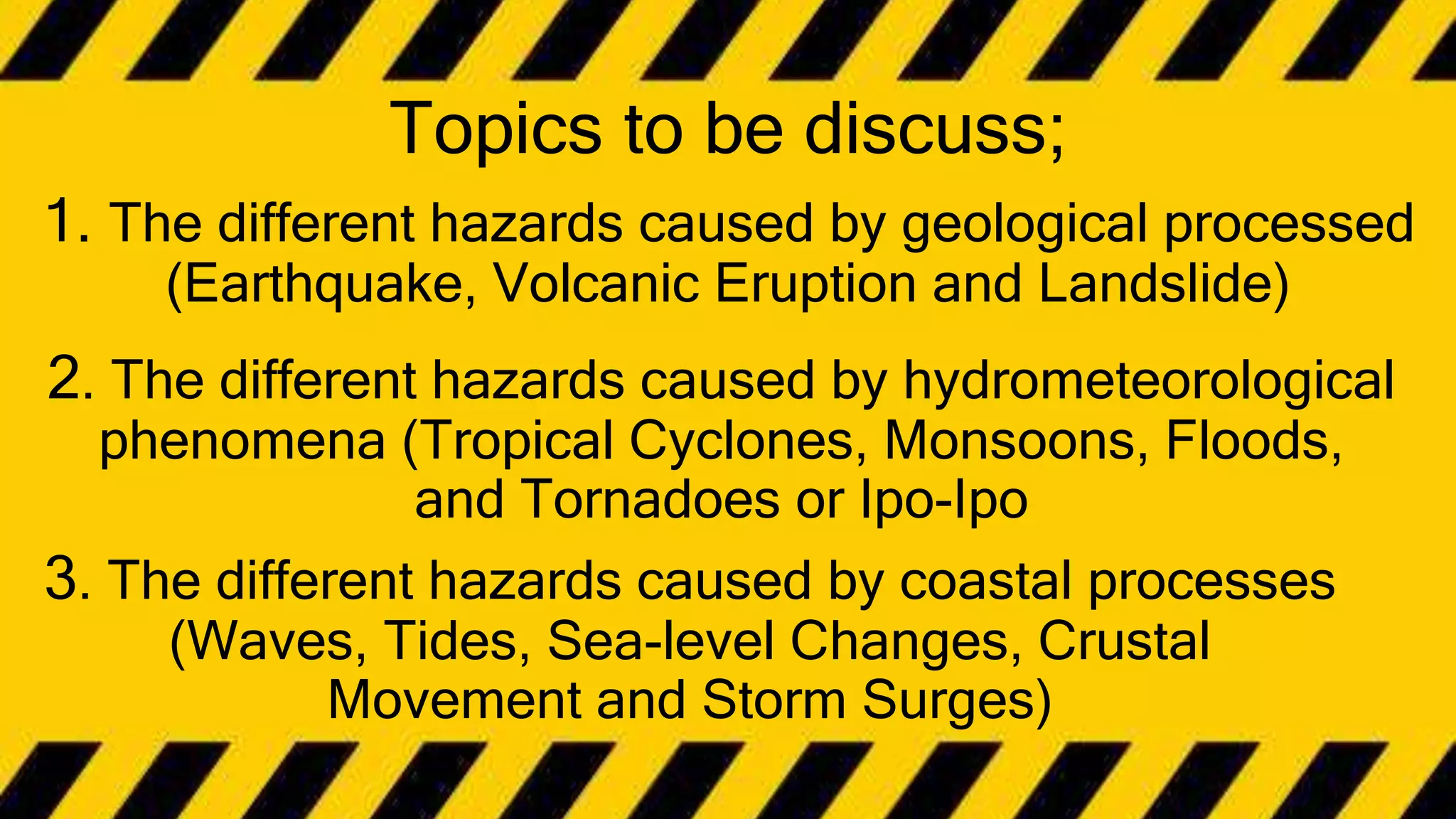 Topics to be discuss;

1. The different hazards caused by geological processed (Earthquake, Volcanic Eruption and Landslide)

2. The different hazards caused by hydrometeorological phenomena (Tropical Cyclones, Monsoons, Floods, and Tornadoes or Ipo-Ipo

3. The different hazards caused by coastal processes (Waves, Tides, Sea-level Changes, Crustal Movement and Storm Surges)